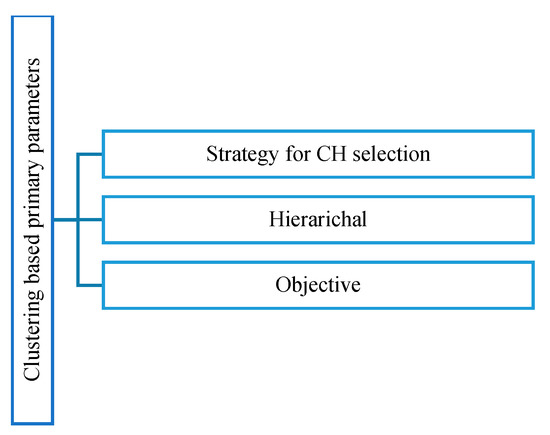 Clustering based primary parameters

Strategy for CH selection

Hierarichal

Objective